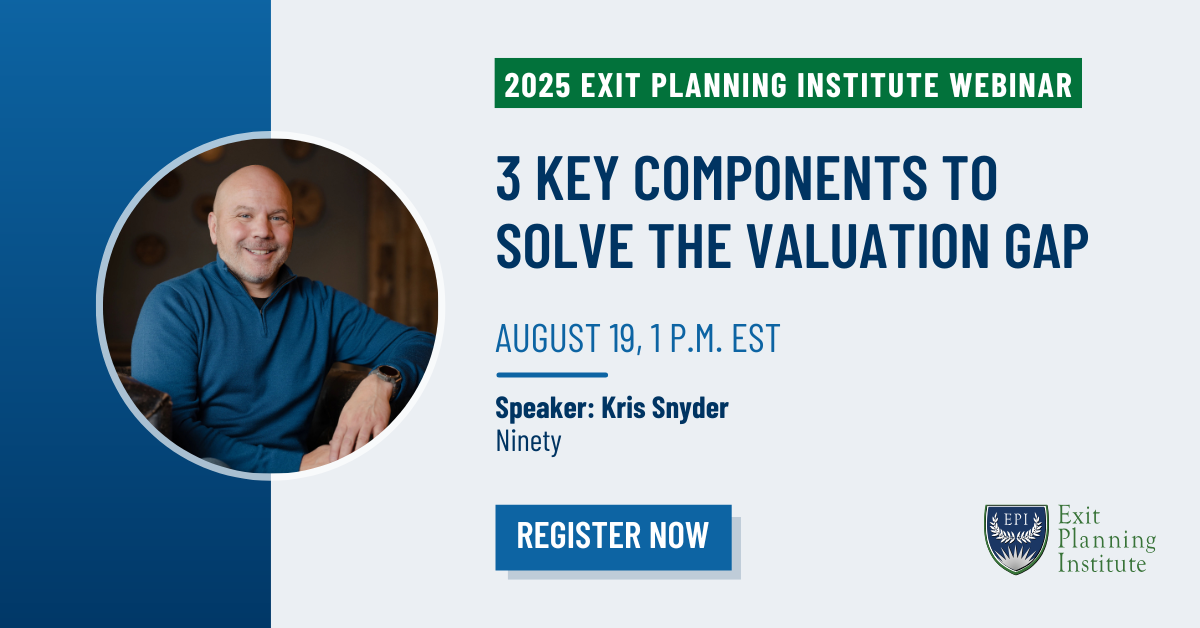 2025 EXIT PLANNING INSTITUTE WEBINAR

3 KEY COMPONENTS TO SOLVE THE VALUATION GAP

AUGUST 19, 1 P.M. EST

Speaker: Kris Snyder
Ninety

REGISTER NOW

EPI
Exit Planning Institute